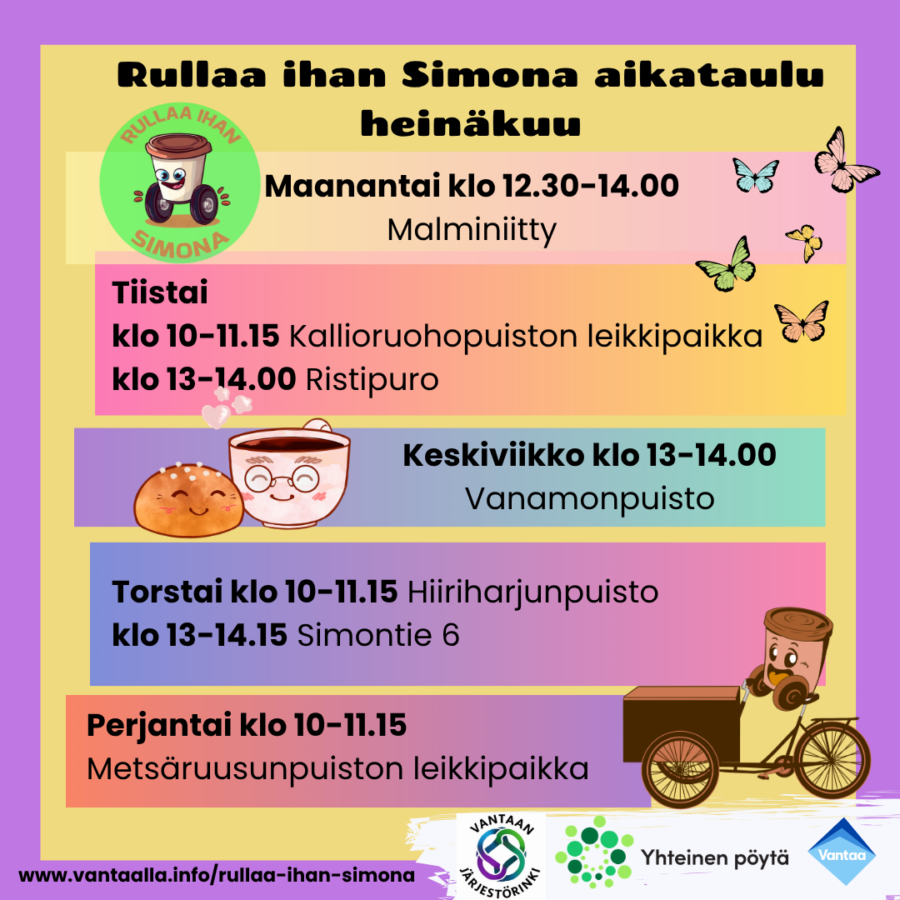 Rullaa ihan Simona aikataulu heinäkuu

RULLAA IHAN SIMONA

Maanantai klo 12.30-14.00
Malminiitty

Tiistai
klo 10-11.15 Kallioruohopuiston leikkipaikka
klo 13-14.00 Ristipuro

Keskiviikko klo 13-14.00
Vanamonpuisto

Torstai klo 10-11.15 Hiiriharjunpuisto
klo 13-14.15 Simontie 6

Perjantai klo 10-11.15
Metsäruusunpuiston leikkipaikka

www.vantaalla.info/rullaa-ihan-simona

VANTAAN JÄRJESTÖRINKI

Yhteinen pöytä

Vantaa